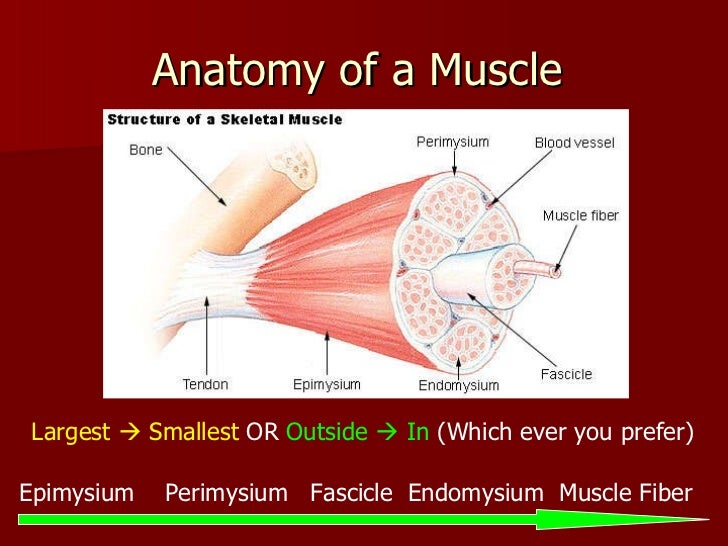 Anatomy of a Muscle

Structure of a Skeletal Muscle

Bone

Perimysium

Blood vessel

Muscle fiber

Tendon

Epimysium

Endomysium

Fascicle

Largest → Smallest OR Outside → In (Which ever you prefer)

Epimysium Perimysium Fascicle Endomysium Muscle Fiber